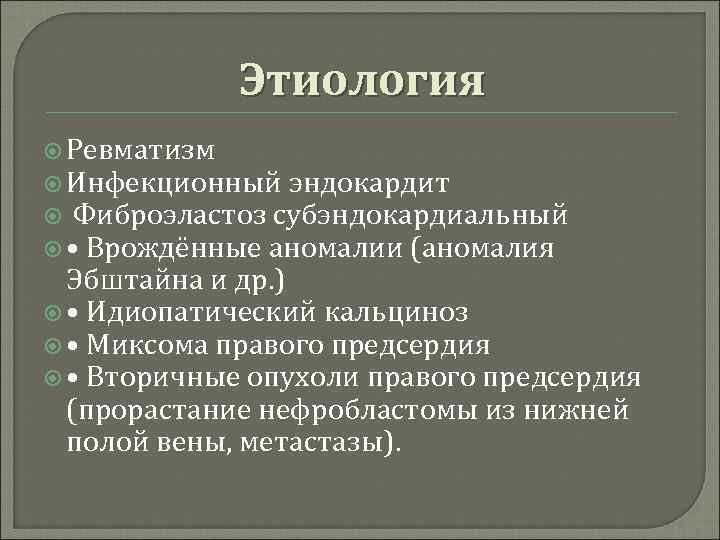 Этиология

Ревматизм
Инфекционный эндокардит
Фиброэластоз субэндокардиальный
• Врождённые аномалии (аномалия Эбштайна и др.)
• Идиопатический кальциноз
• Миксома правого предсердия
• Вторичные опухоли правого предсердия (прорастание нефробластомы из нижней полой вены, метастазы).